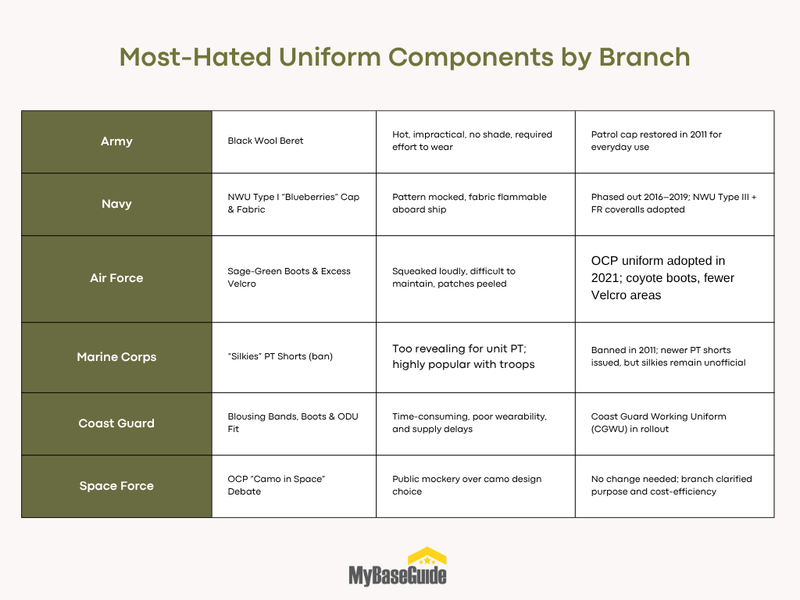 Most-Hated Uniform Components by Branch

| Army | Black Wool Beret | Hot, impractical, no shade, required effort to wear | Patrol cap restored in 2011 for everyday use |
|---|---|---|---|
| Navy | NWU Type I "Blueberries" Cap & Fabric | Pattern mocked, fabric flammable aboard ship | Phased out 2016–2019; NWU Type III + FR coveralls adopted |
| Air Force | Sage-Green Boots & Excess Velcro | Squeaked loudly, difficult to maintain, patches peeled | OCP uniform adopted in 2021; coyote boots, fewer Velcro areas |
| Marine Corps | "Silkies" PT Shorts (ban) | Too revealing for unit PT; highly popular with troops | Banned in 2011; newer PT shorts issued, but silkies remain unofficial |
| Coast Guard | Blousing Bands, Boots & ODU Fit | Time-consuming, poor wearability, and supply delays | Coast Guard Working Uniform (CGWU) in rollout |
| Space Force | OCP "Camo in Space" Debate | Public mockery over camo design choice | No change needed; branch clarified purpose and cost-efficiency |

MyBaseGuide